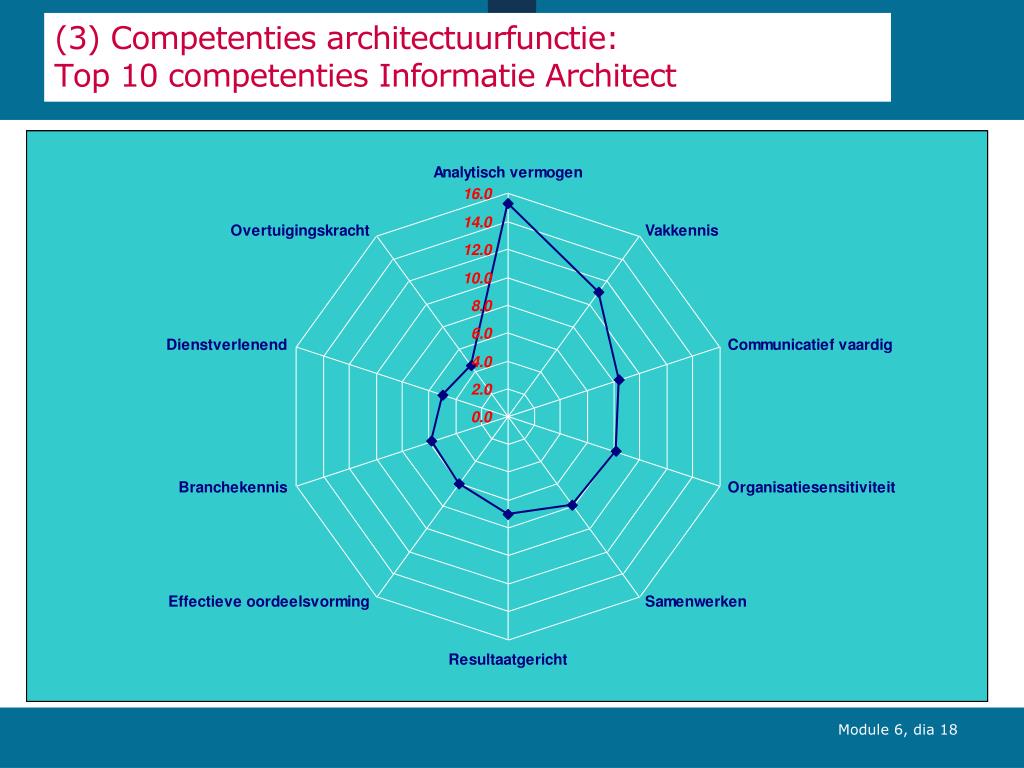 (3) Competenties architectuurfunctie:
Top 10 competenties Informatie Architect

Analytisch vermogen
16.0
14.0
12.0
10.0
8.0
6.0
4.0
2.0
0.0
Vakkennis
Communicatief vaardig
Organisatiesensitiviteit
Samenwerken
Resultaatgericht
Effectieve oordeelsvorming
Branchekennis
Dienstverlenend
Overtuigingskracht

Module 6, dia 18